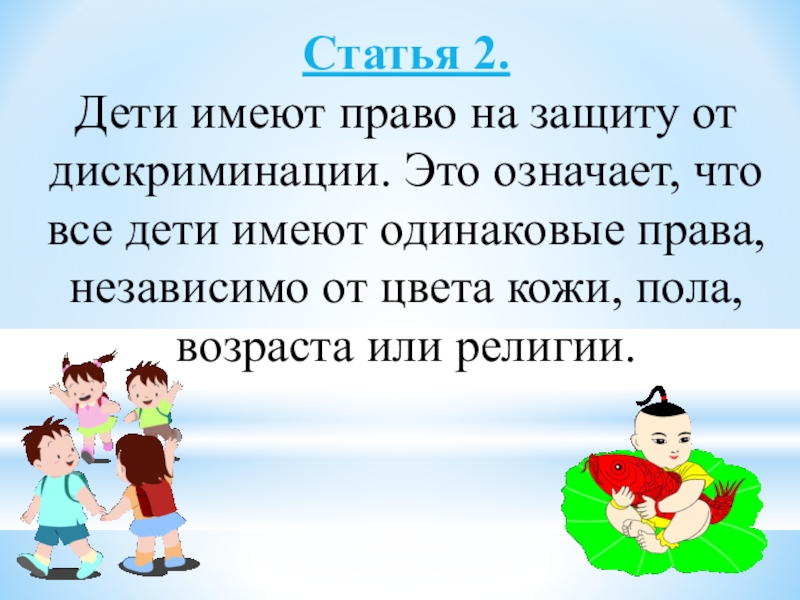 Статья 2.
Дети имеют право на защиту от дискриминации. Это означает, что все дети имеют одинаковые права, независимо от цвета кожи, пола, возраста или религии.